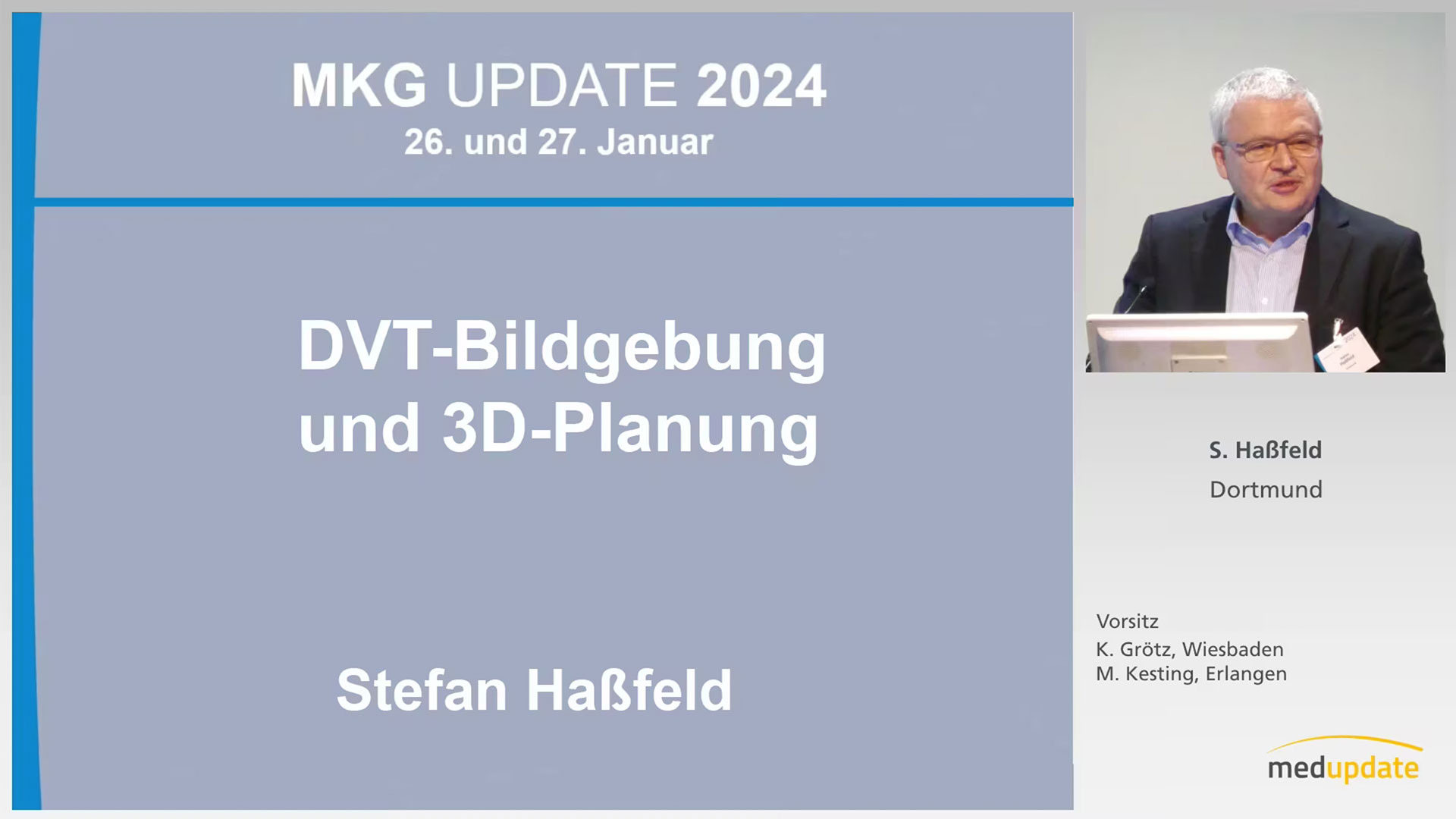 MKG UPDATE 2024
26. und 27. Januar

DVT-Bildgebung und 3D-Planung

Stefan Haßfeld

S. Haßfeld
Dortmund

Vorsitz
K. Grötz, Wiesbaden
M. Kesting, Erlangen

medupdate